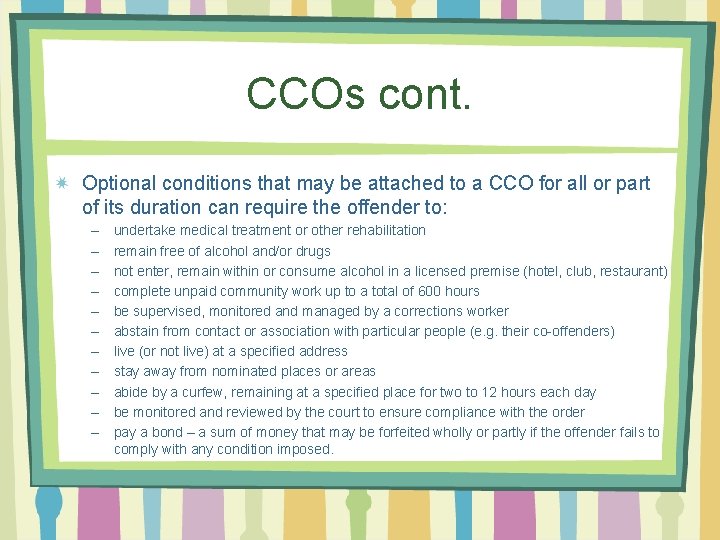 CCOs cont.

Optional conditions that may be attached to a CCO for all or part of its duration can require the offender to:

– undertake medical treatment or other rehabilitation
– remain free of alcohol and/or drugs
– not enter, remain within or consume alcohol in a licensed premise (hotel, club, restaurant)
– complete unpaid community work up to a total of 600 hours
– be supervised, monitored and managed by a corrections worker
– abstain from contact or association with particular people (e.g. their co-offenders)
– live (or not live) at a specified address
– stay away from nominated places or areas
– abide by a curfew, remaining at a specified place for two to 12 hours each day
– be monitored and reviewed by the court to ensure compliance with the order
– pay a bond – a sum of money that may be forfeited wholly or partly if the offender fails to comply with any condition imposed.